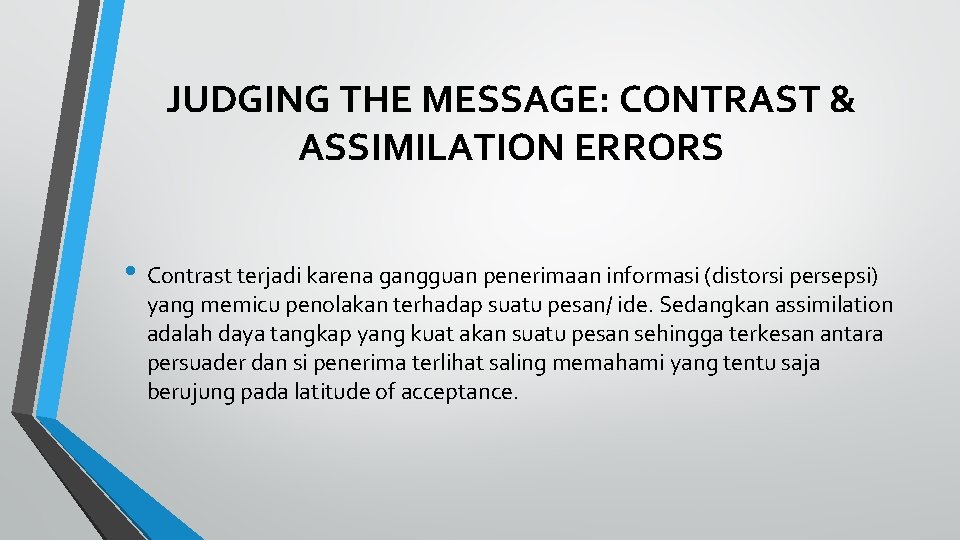 JUDGING THE MESSAGE: CONTRAST & ASSIMILATION ERRORS

• Contrast terjadi karena gangguan penerimaan informasi (distorsi persepsi) yang memicu penolakan terhadap suatu pesan/ ide. Sedangkan assimilation adalah daya tangkap yang kuat akan suatu pesan sehingga terkesan antara persuader dan si penerima terlihat saling memahami yang tentu saja berujung pada latitude of acceptance.